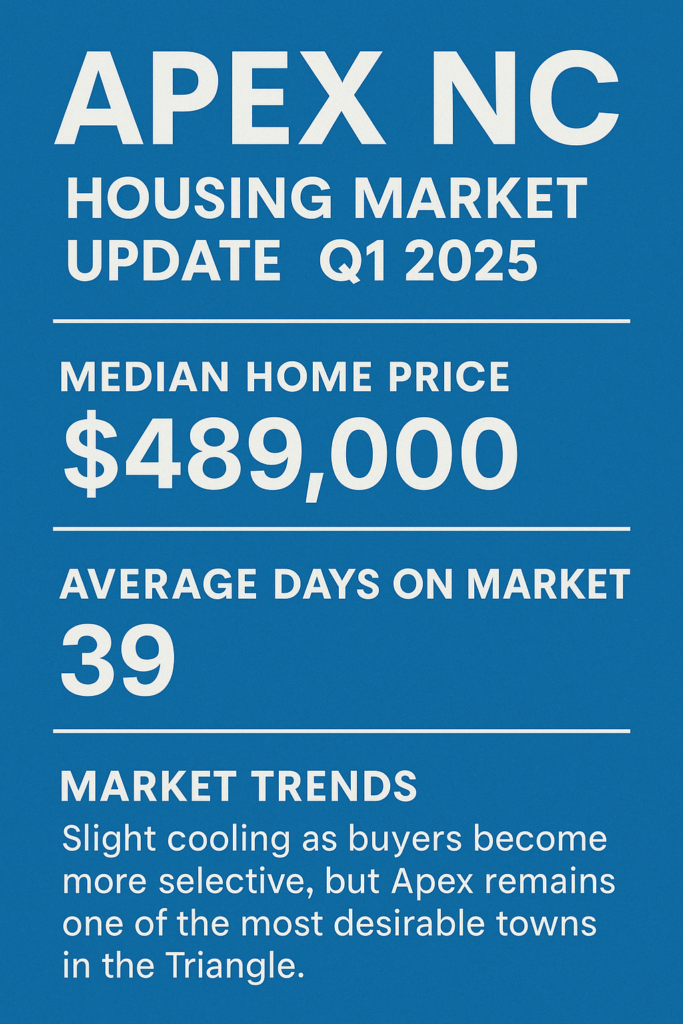 APEX NC

HOUSING MARKET UPDATE Q1 2025

MEDIAN HOME PRICE

$489,000

AVERAGE DAYS ON MARKET

39

MARKET TRENDS

Slight cooling as buyers become more selective, but Apex remains one of the most desirable towns in the Triangle.